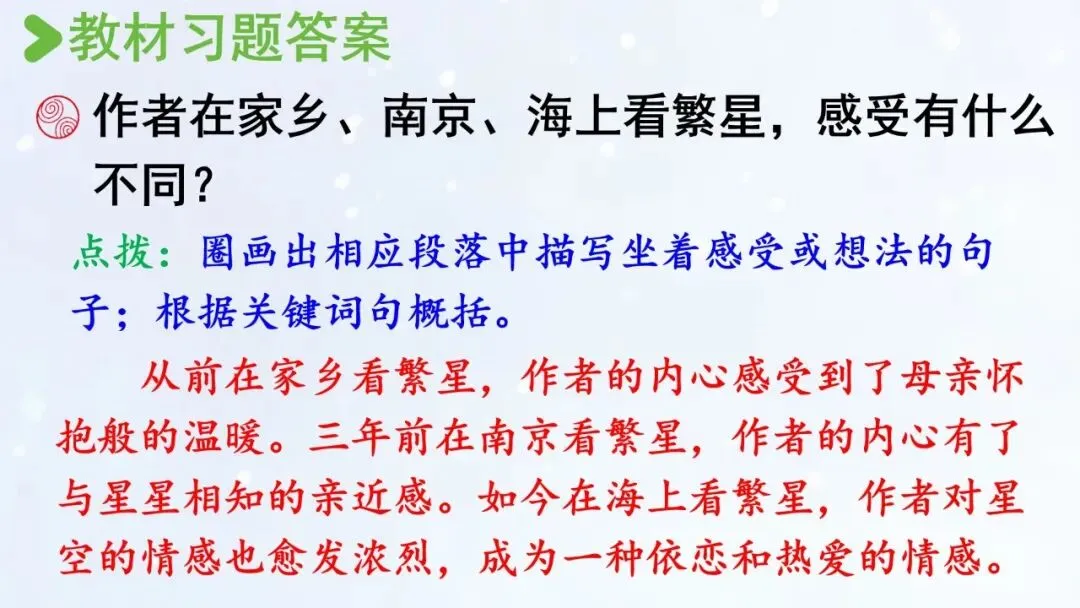 教材习题答案

作者在家乡、南京、海上看繁星，感受有什么不同？

点拨：圈画出相应段落中描写坐着感受或想法的句子；根据关键词句概括。

从前在家乡看繁星，作者的内心感受到了母亲怀抱般的温暖。三年前在南京看繁星，作者的内心有了与星星相知的亲近感。如今在海上看繁星，作者对星空的情感也愈发浓烈，成为一种依恋和热爱的情感。